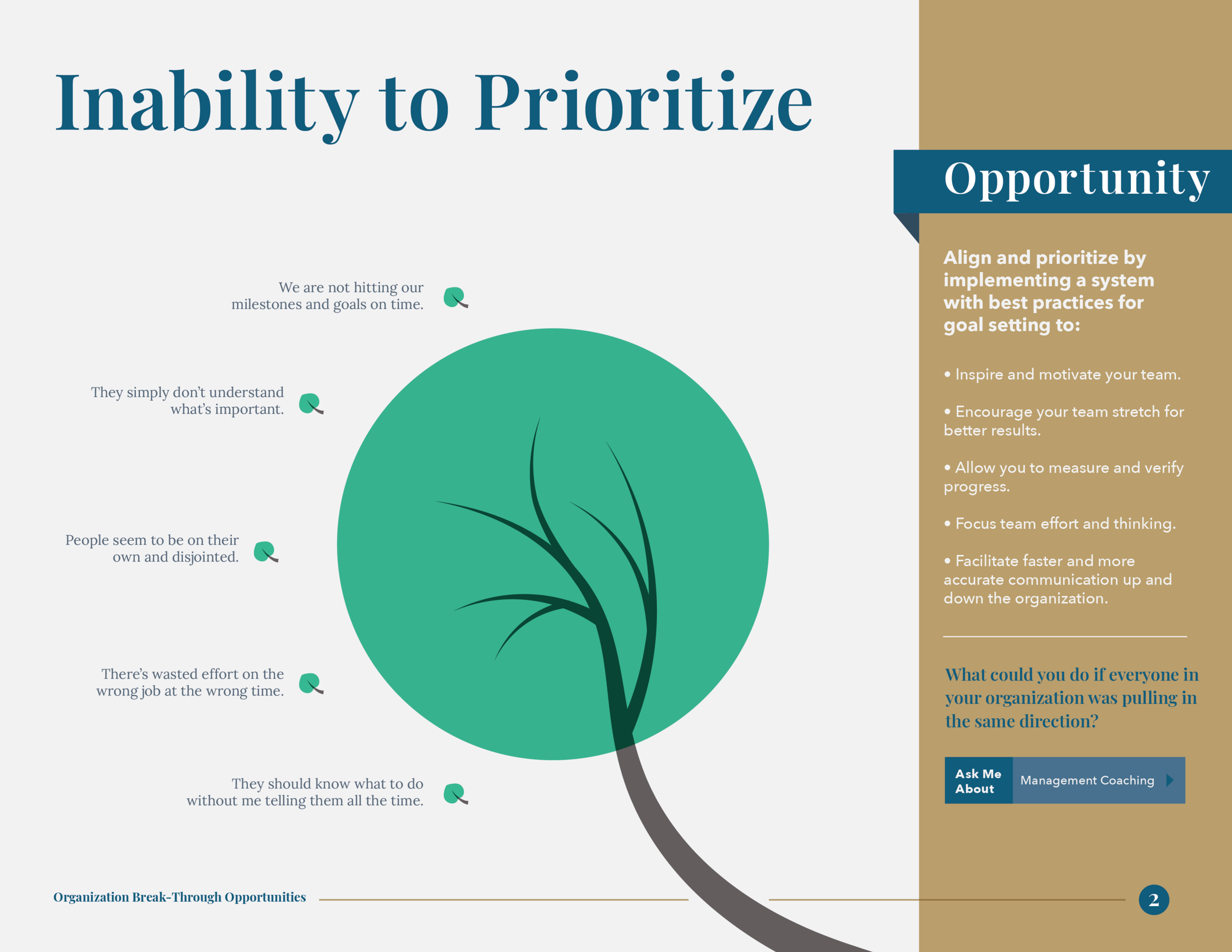 Inability to Prioritize

We are not hitting our milestones and goals on time.

They simply don't understand what's important.

People seem to be on their own and disjointed.

There's wasted effort on the wrong job at the wrong time.

They should know what to do without me telling them all the time.

Opportunity

Align and prioritize by implementing a system with best practices for goal setting to:

• Inspire and motivate your team.

• Encourage your team stretch for better results.

• Allow you to measure and verify progress.

• Focus team effort and thinking.

• Facilitate faster and more accurate communication up and down the organization.

What could you do if everyone in your organization was pulling in the same direction?

Ask Me About

Management Coaching

Organization Break-Through Opportunities

2